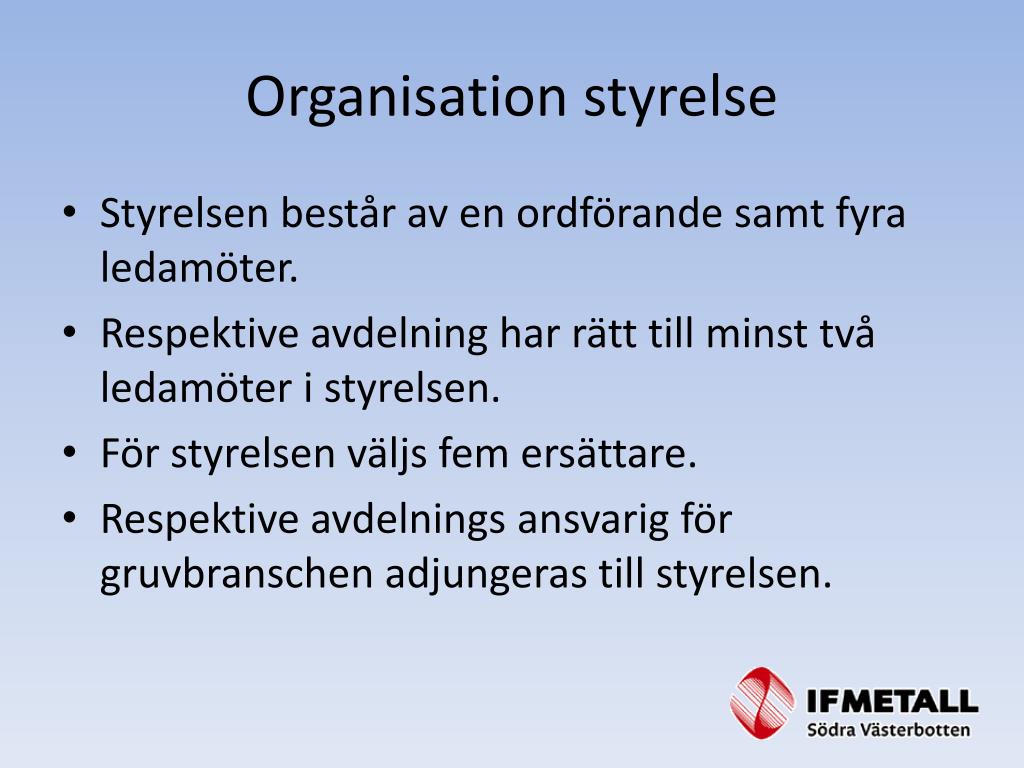 Organisation styrelse

• Styrelsen består av en ordförande samt fyra ledamöter.
• Respektive avdelning har rätt till minst två ledamöter i styrelsen.
• För styrelsen väljs fem ersättare.
• Respektive avdelnings ansvarig för gruvbranschen adjungeras till styrelsen.

IFMETALL
Södra Västerbotten